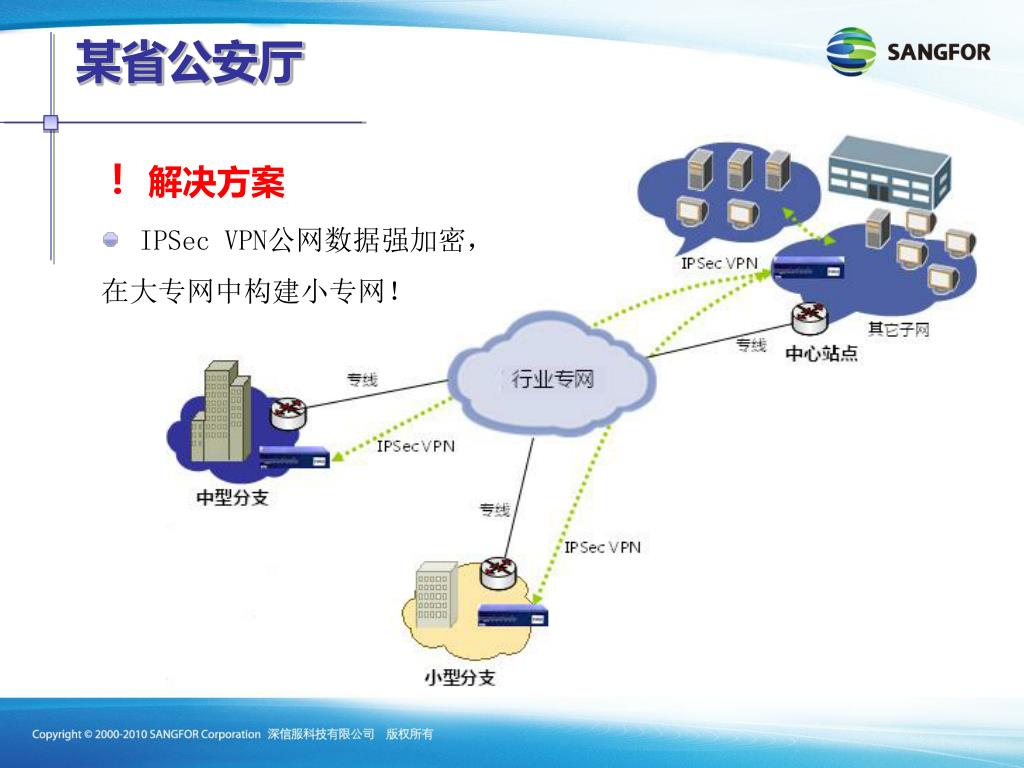 某省公安厅

SANGFOR

！ 解决方案

IPSec VPN公网数据强加密，在大专网中构建小专网！

IPSec VPN

其它子网

专线

中心站点

专线

行业专网

IPSec VPN

中型分支

专线

IPSec VPN

小型分支

Copyright © 2000-2010 SANGFOR Corporation 深信服科技有限公司 版权所有